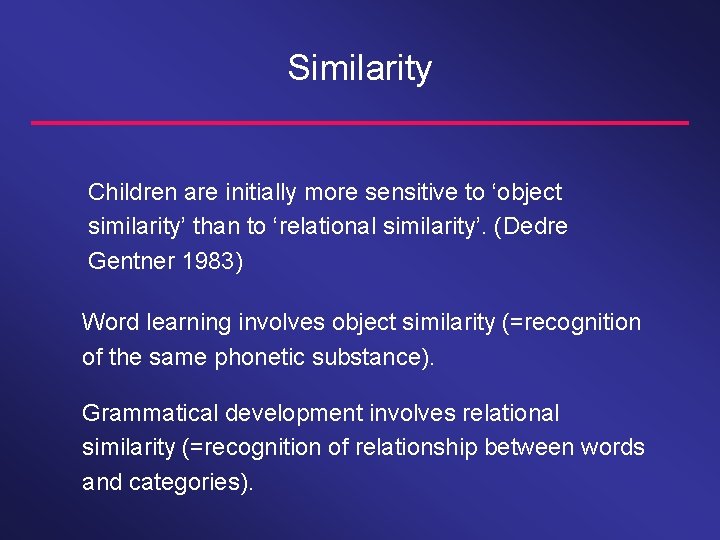 Similarity

Children are initially more sensitive to ‘object similarity’ than to ‘relational similarity’. (Dedre Gentner 1983)

Word learning involves object similarity (=recognition of the same phonetic substance).

Grammatical development involves relational similarity (=recognition of relationship between words and categories).